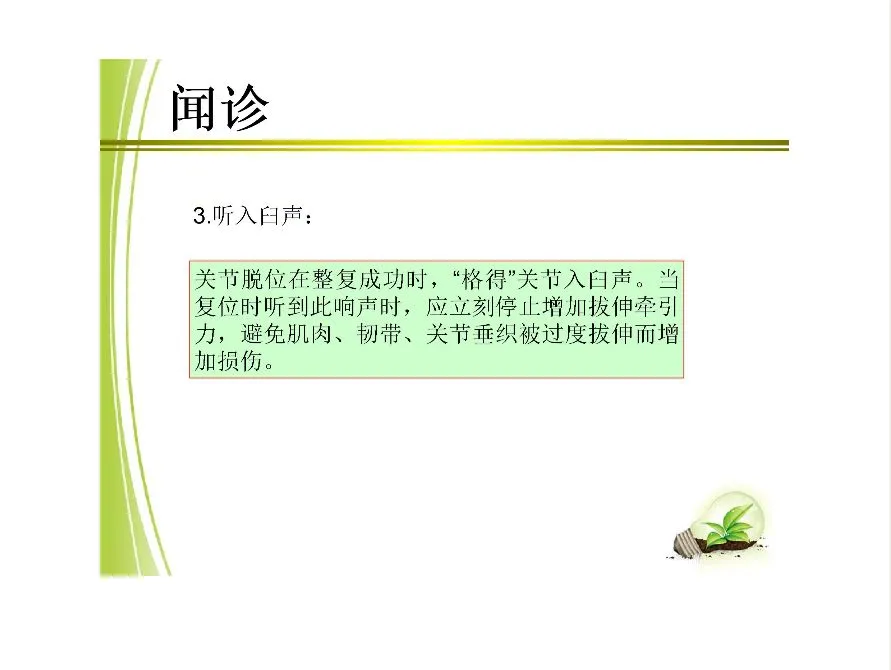 闻诊

3.听入臼声：

关节脱位在整复成功时，“格得”关节入臼声。当复位时听到此响声时，应立刻停止增加拔伸牵引力，避免肌肉、韧带、关节垂织被过度拔伸而增加损伤。